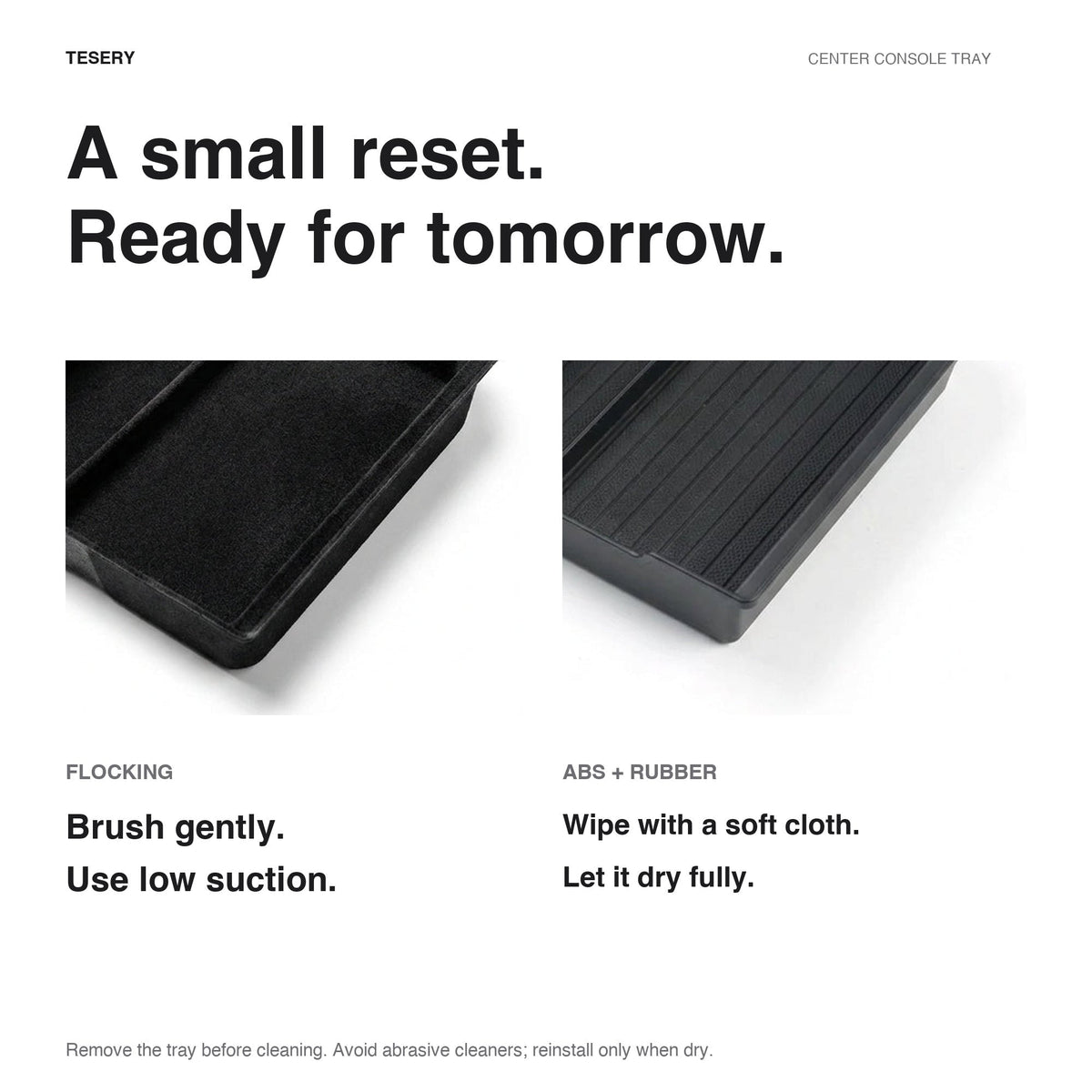 TESERY

CENTER CONSOLE TRAY

A small reset.
Ready for tomorrow.

FLOCKING

Brush gently.

Use low suction.

ABS + RUBBER

Wipe with a soft cloth.

Let it dry fully.

Remove the tray before cleaning. Avoid abrasive cleaners; reinstall only when dry.